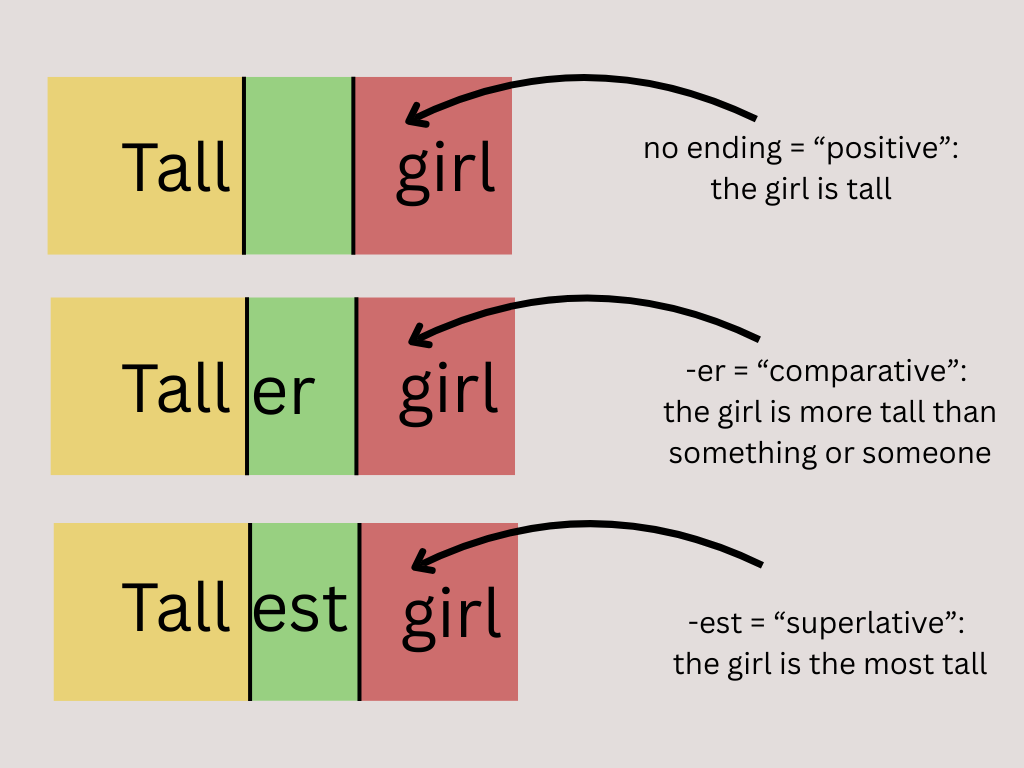 Tall girl

no ending = “positive”: the girl is tall

Tall er girl

-er = “comparative”: the girl is more tall than something or someone

Tall est girl

-est = “superlative”: the girl is the most tall